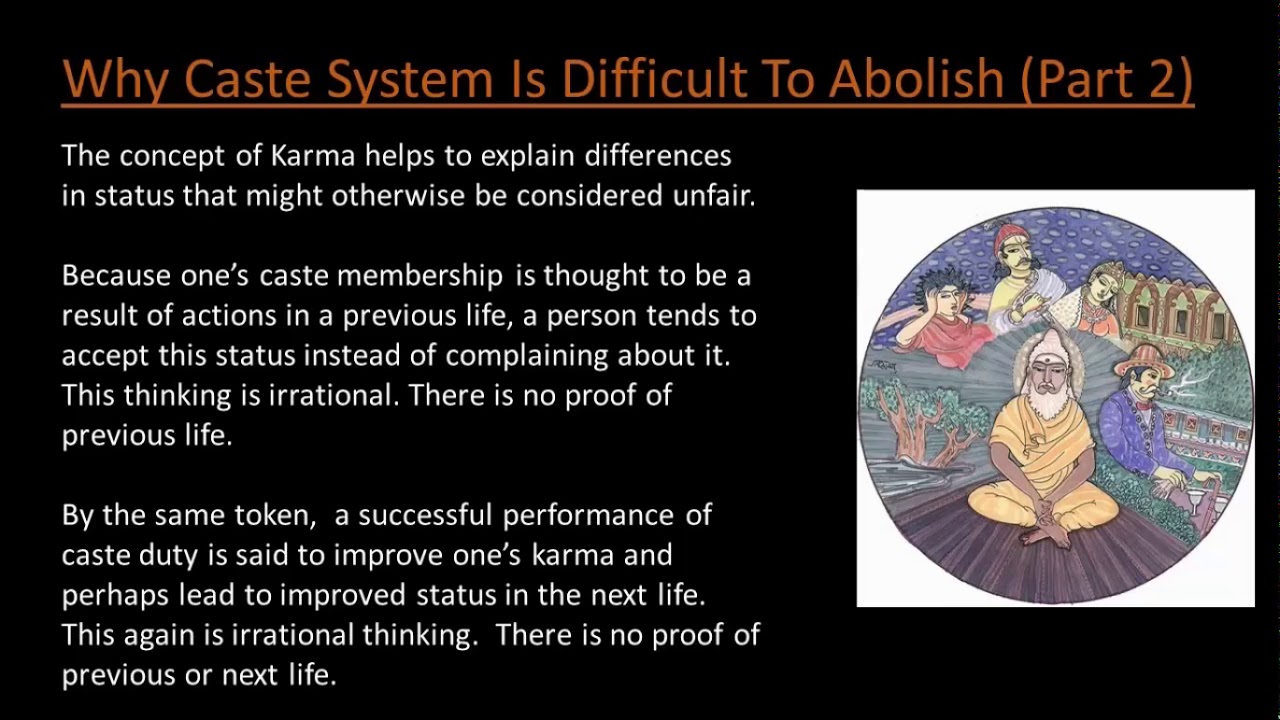 Why Caste System Is Difficult To Abolish (Part 2)

The concept of Karma helps to explain differences in status that might otherwise be considered unfair.

Because one's caste membership is thought to be a result of actions in a previous life, a person tends to accept this status instead of complaining about it. This thinking is irrational. There is no proof of previous life.

By the same token, a successful performance of caste duty is said to improve one's karma and perhaps lead to improved status in the next life. This again is irrational thinking. There is no proof of previous or next life.